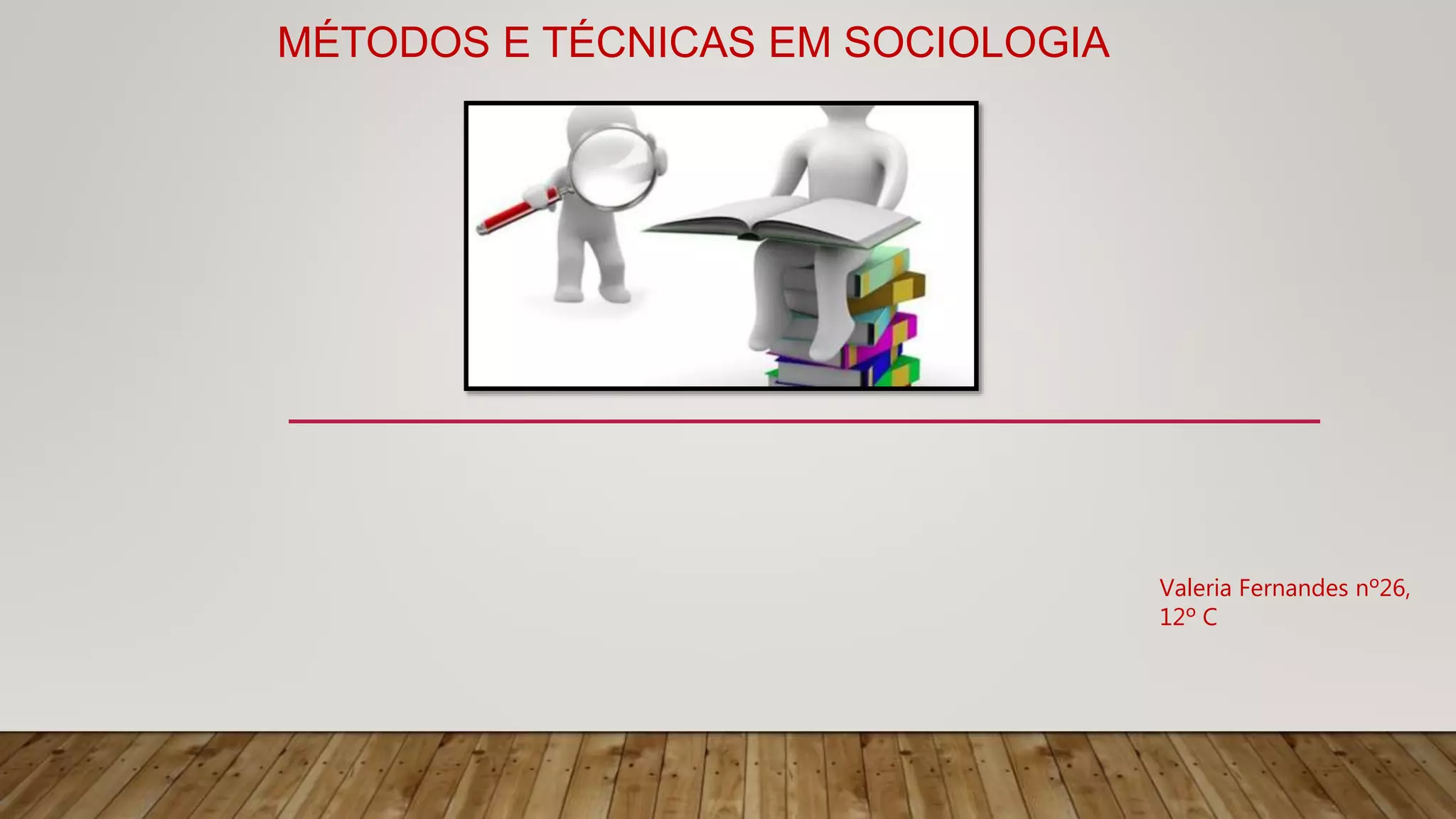 MÉTODOS E TÉCNICAS EM SOCIOLOGIA

Valeria Fernandes nº26, 12º C